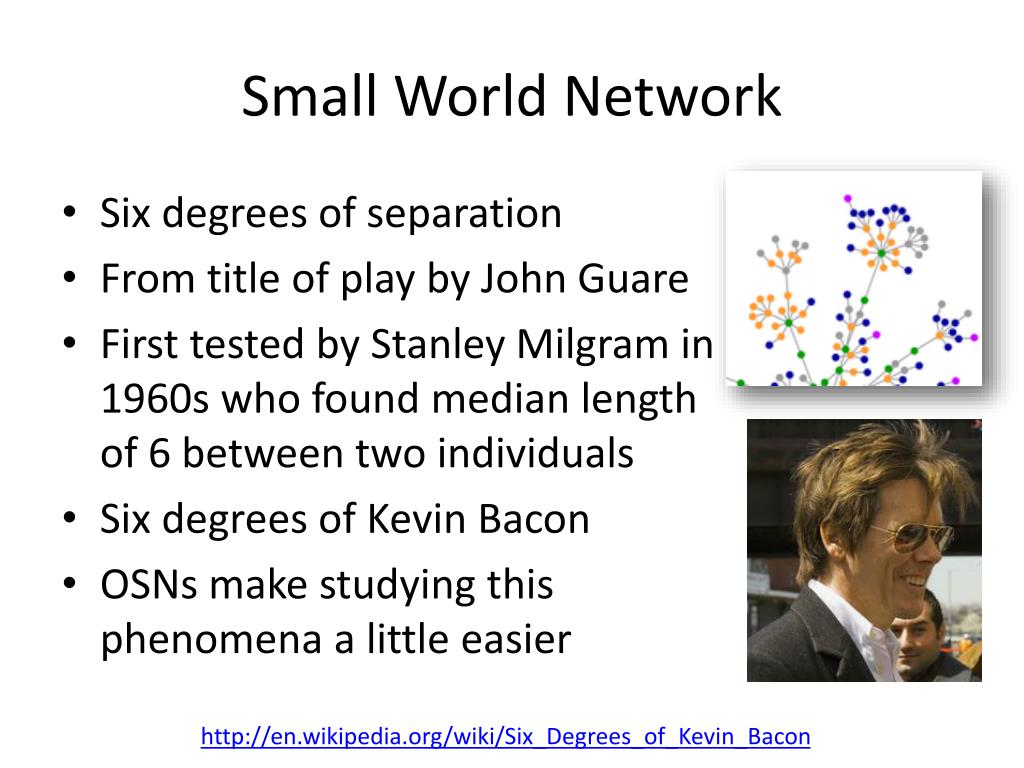 Small World Network

• Six degrees of separation
• From title of play by John Guare
• First tested by Stanley Milgram in 1960s who found median length of 6 between two individuals
• Six degrees of Kevin Bacon
• OSNs make studying this phenomena a little easier

http://en.wikipedia.org/wiki/Six_Degrees_of_Kevin_Bacon